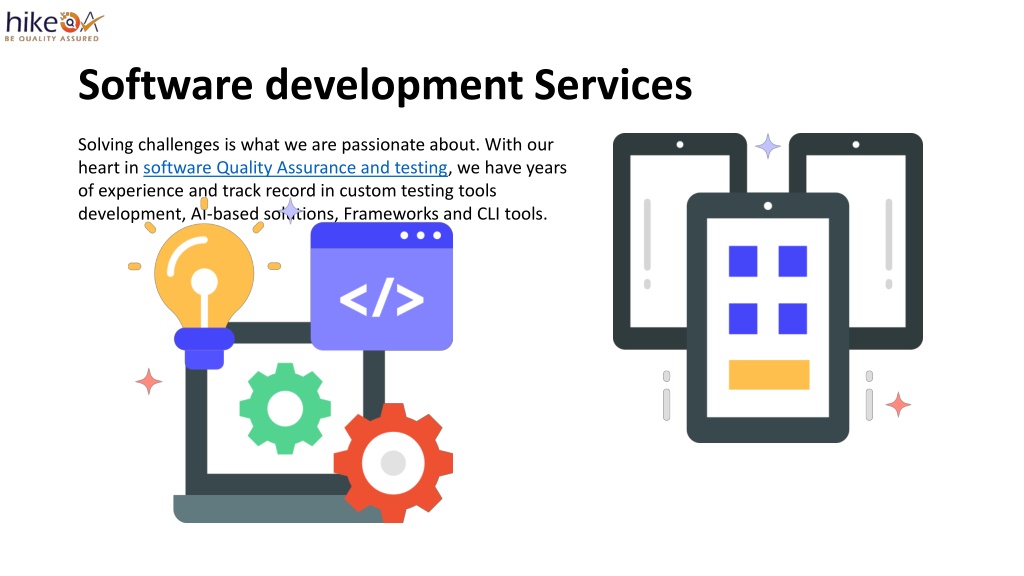 hikeQA
BE QUALITY ASSURED

Software development Services

Solving challenges is what we are passionate about. With our heart in software Quality Assurance and testing, we have years of experience and track record in custom testing tools development, AI-based solutions, Frameworks and CLI tools.

</>